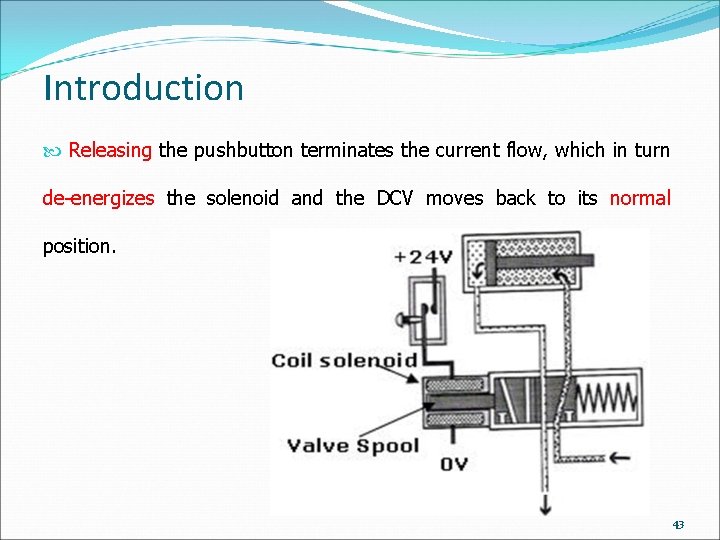 Introduction

Releasing the pushbutton terminates the current flow, which in turn de-energizes the solenoid and the DCV moves back to its normal position.

+24V

Coil solenoid

Valve Spool

0V

43